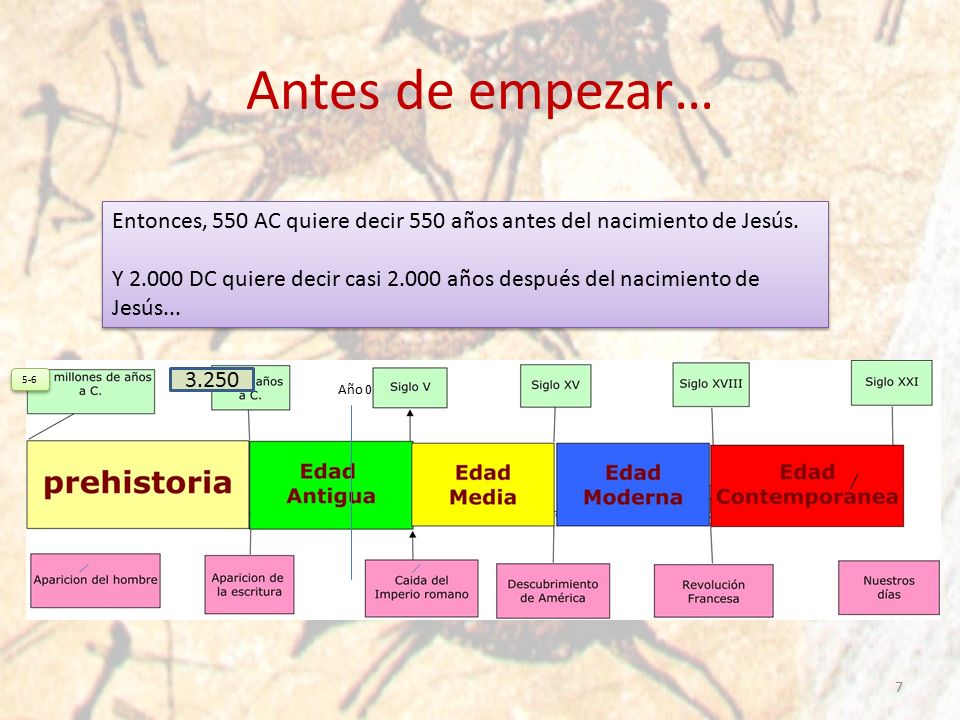 Antes de empezar…

Entonces, 550 AC quiere decir 550 años antes del nacimiento de Jesús.

Y 2.000 DC quiere decir casi 2.000 años después del nacimiento de Jesús...

5-6 millones de años a C.

3.250 años a C.

Año 0

Siglo V

Siglo XV

Siglo XVIII

Siglo XXI

prehistoria

Edad Antigua

Edad Media

Edad Moderna

Edad Contemporanea

Aparicion del hombre

Aparicion de la escritura

Caida del Imperio romano

Descubrimiento de América

Revolución Francesa

Nuestros días

7